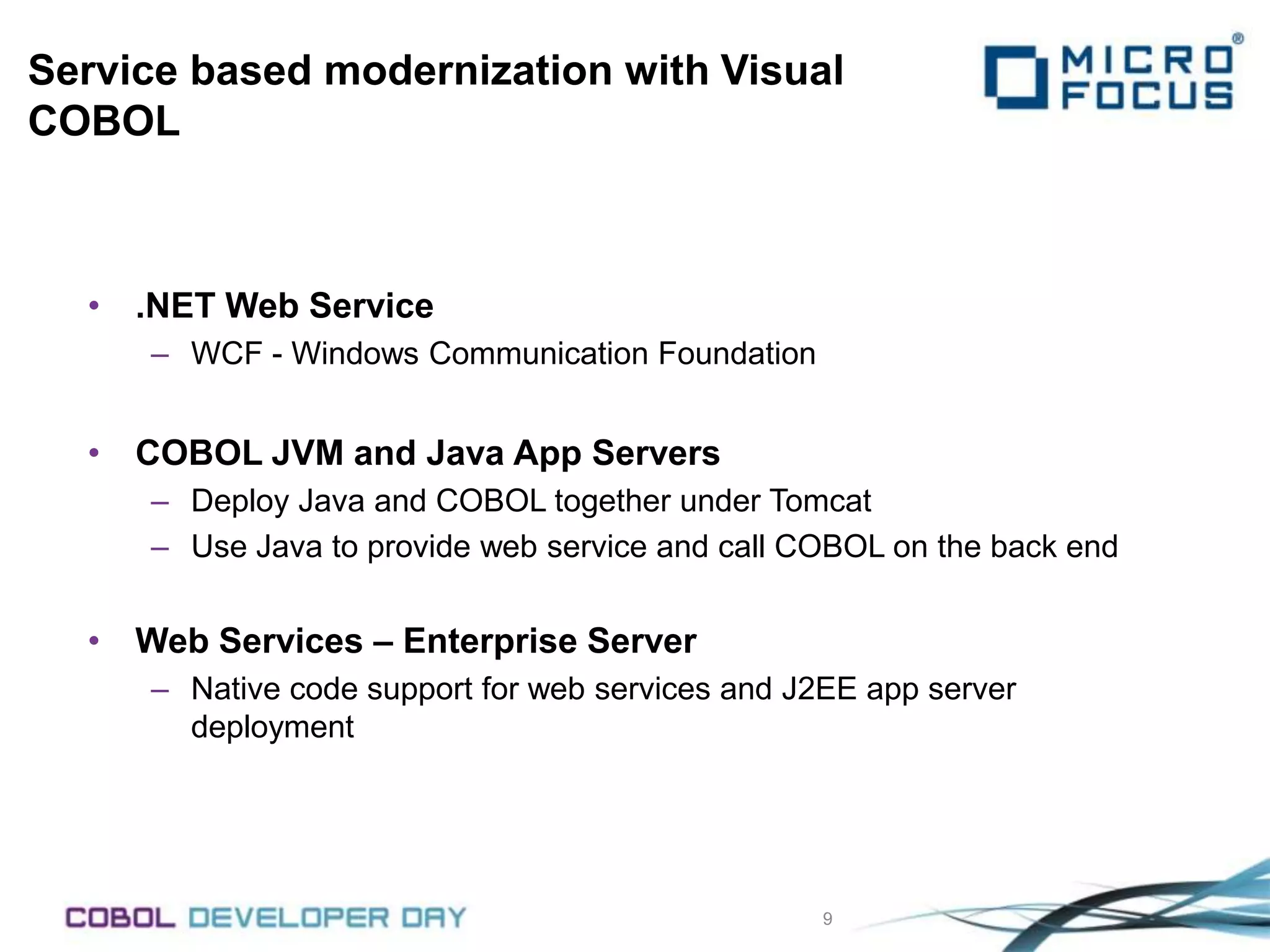 Service based modernization with Visual COBOL

MICRO FOCUS®

• .NET Web Service
– WCF - Windows Communication Foundation

• COBOL JVM and Java App Servers
– Deploy Java and COBOL together under Tomcat
– Use Java to provide web service and call COBOL on the back end

• Web Services – Enterprise Server
– Native code support for web services and J2EE app server deployment

COBOL DEVELOPER DAY

9